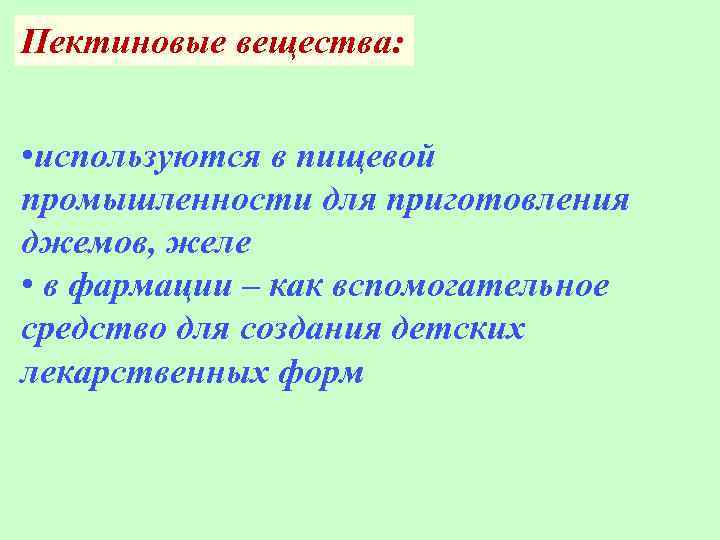 Пектиновые вещества:

•используются в пищевой промышленности для приготовления джемов, желе
• в фармации – как вспомогательное средство для создания детских лекарственных форм